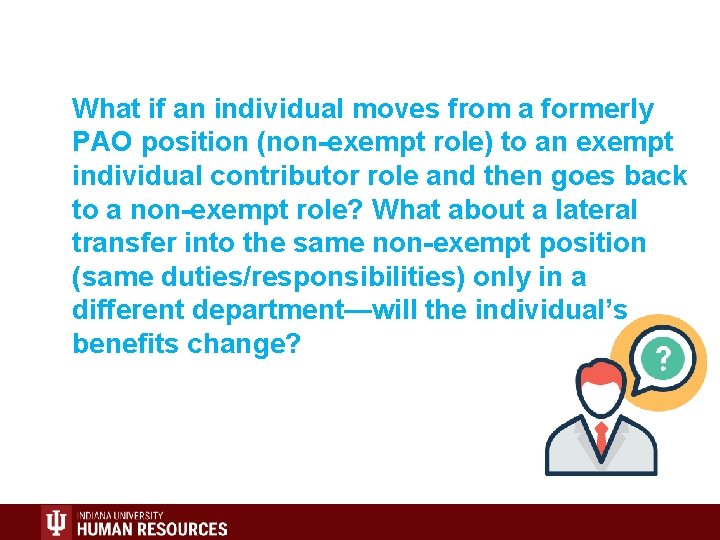 What if an individual moves from a formerly PAO position (non-exempt role) to an exempt individual contributor role and then goes back to a non-exempt role? What about a lateral transfer into the same non-exempt position (same duties/responsibilities) only in a different department—will the individual's benefits change?

?

INDIANA UNIVERSITY
HUMAN RESOURCES